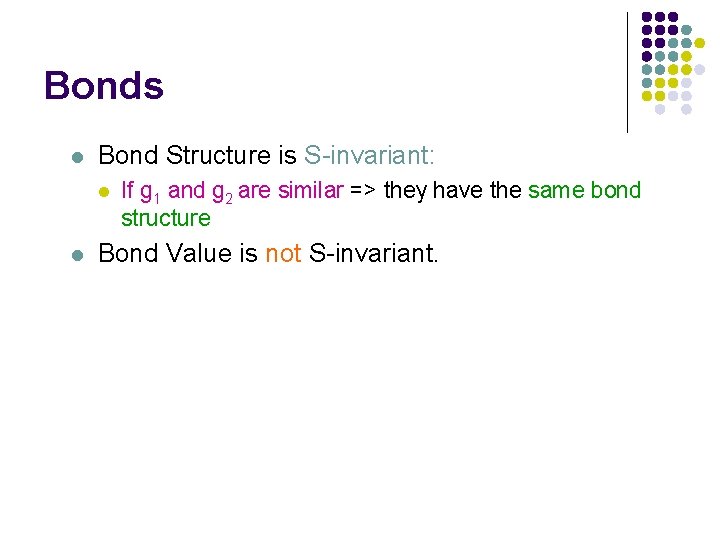 Bonds

Bond Structure is S-invariant:

If $g_1$ and $g_2$ are similar => they have the same bond structure

Bond Value is not S-invariant.